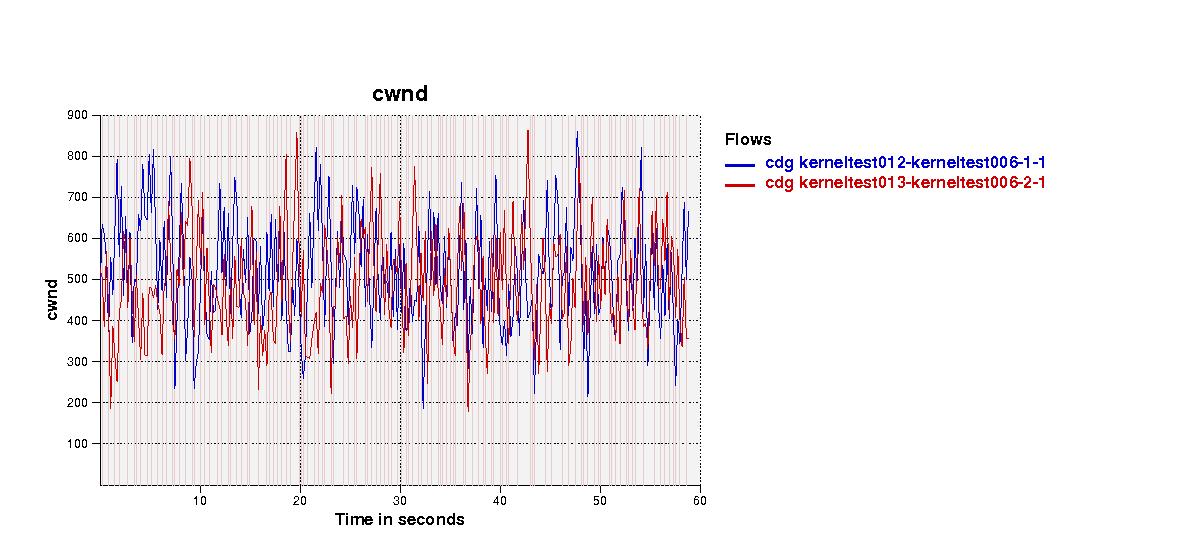 cwnd

900
800
700
600
500
400
300
200
100

cwnd

10 20 30 40 50 60

Time in seconds

Flows
cdg kerneltest012-kerneltest006-1-1
cdg kerneltest013-kerneltest006-2-1